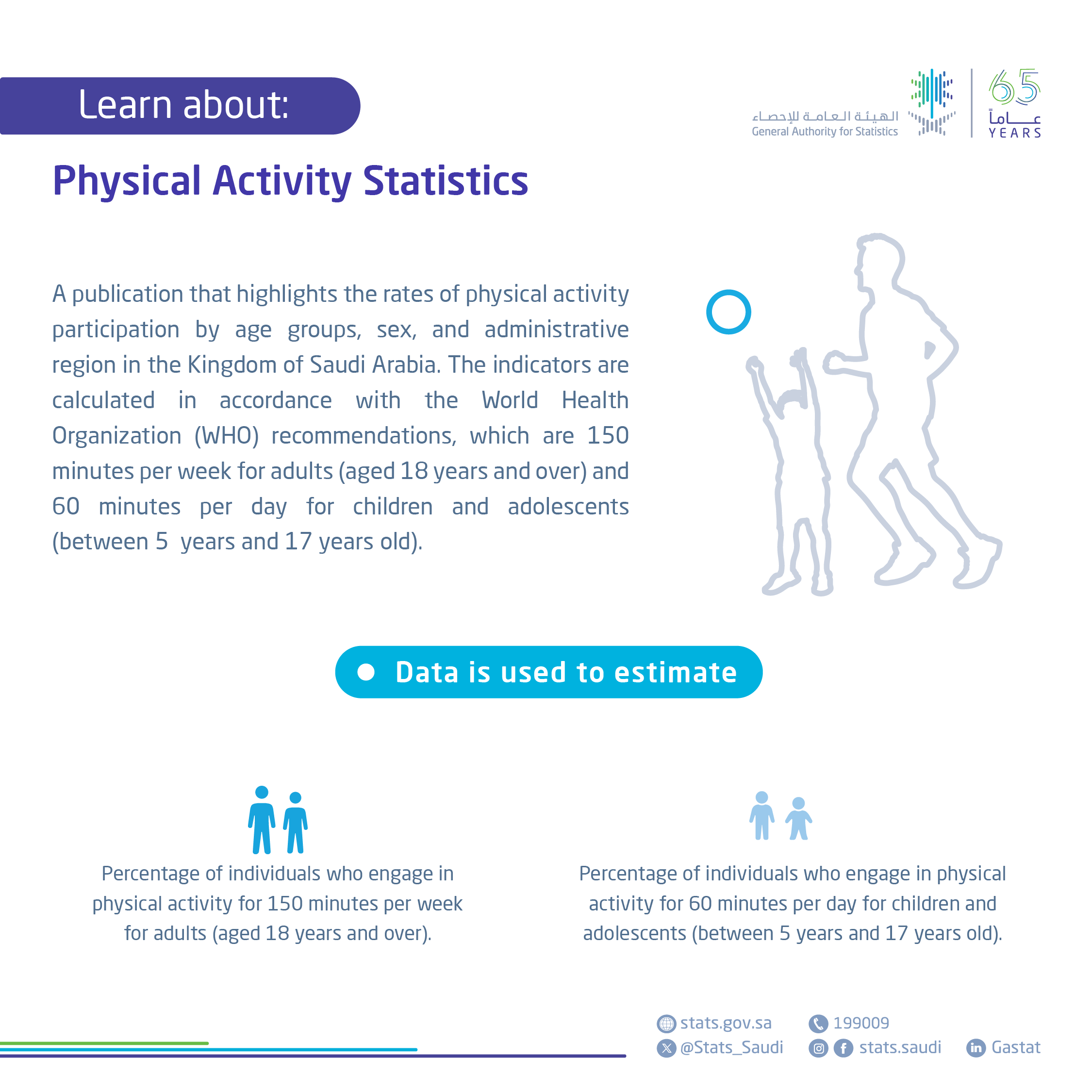 Learn about:

الهيئة العامة للإحصاء
General Authority for Statistics

65
عاماً
YEARS

Physical Activity Statistics

A publication that highlights the rates of physical activity participation by age groups, sex, and administrative region in the Kingdom of Saudi Arabia. The indicators are calculated in accordance with the World Health Organization (WHO) recommendations, which are 150 minutes per week for adults (aged 18 years and over) and 60 minutes per day for children and adolescents (between 5 years and 17 years old).

Data is used to estimate

Percentage of individuals who engage in physical activity for 150 minutes per week for adults (aged 18 years and over).

Percentage of individuals who engage in physical activity for 60 minutes per day for children and adolescents (between 5 years and 17 years old).

stats.gov.sa
199009
@Stats_Saudi
stats.saudi
Gastat